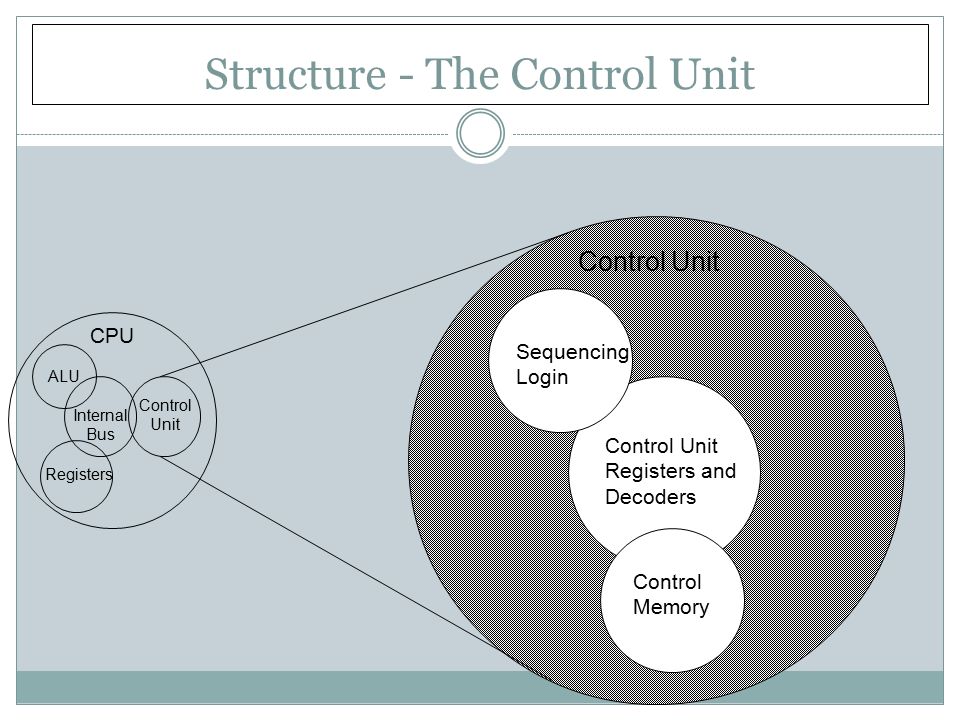 Structure - The Control Unit

CPU

ALU

Internal Bus

Control Unit

Registers

Control Unit

Sequencing Login

Control Unit Registers and Decoders

Control Memory